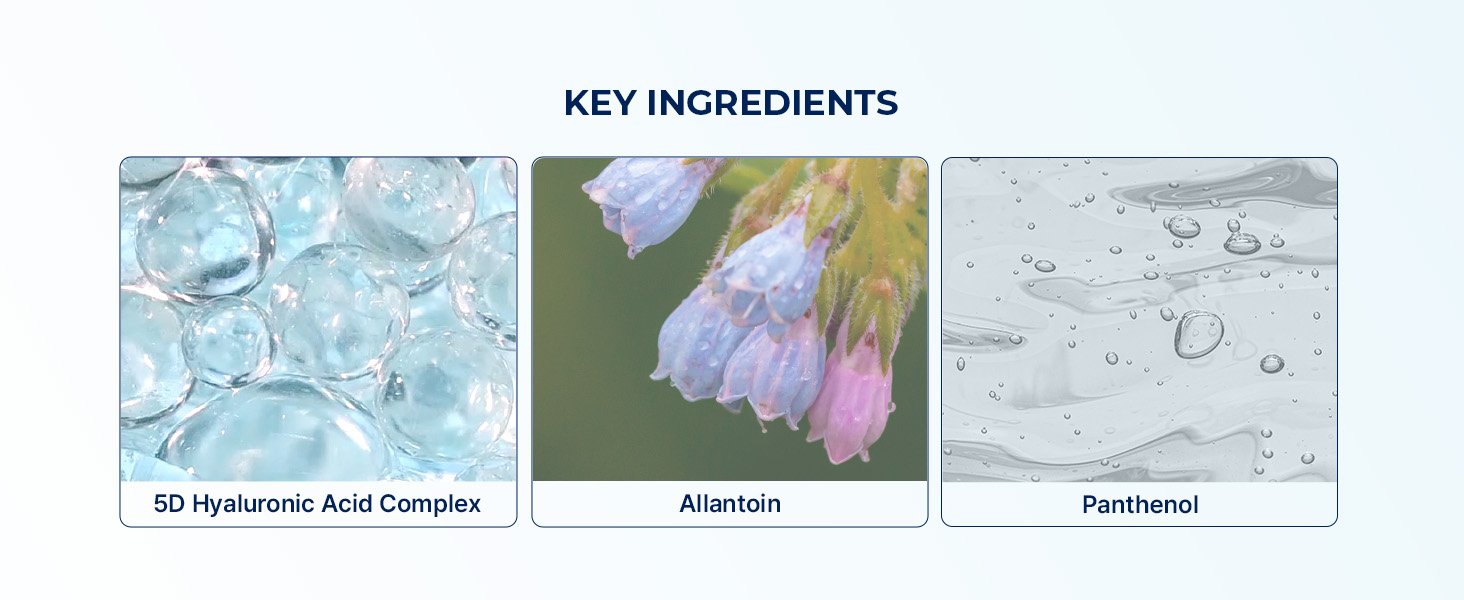 KEY INGREDIENTS

5D Hyaluronic Acid Complex

Allantoin

Panthenol